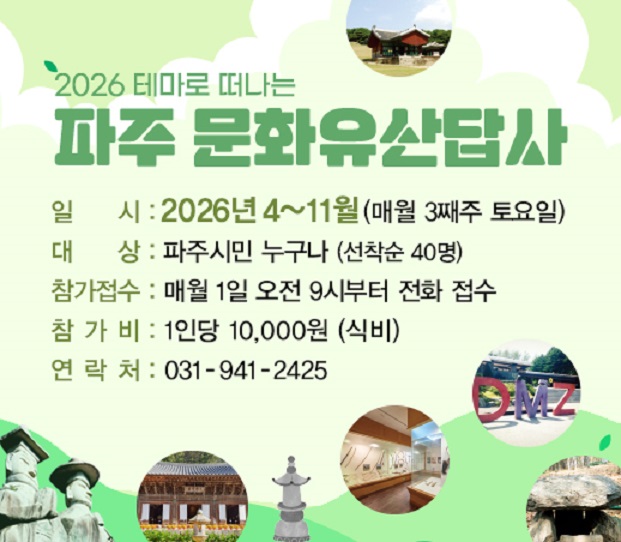 2026 테마로 떠나는
파주 문화유산답사

일 시 : 2026년 4~11월 (매월 3째주 토요일)
대 상 : 파주시민 누구나 (선착순 40명)
참가접수 : 매월 1일 오전 9시부터 전화 접수
참 가 비 : 1인당 10,000원 (식비)
연 락 처 : 031-941-2425

DMZ